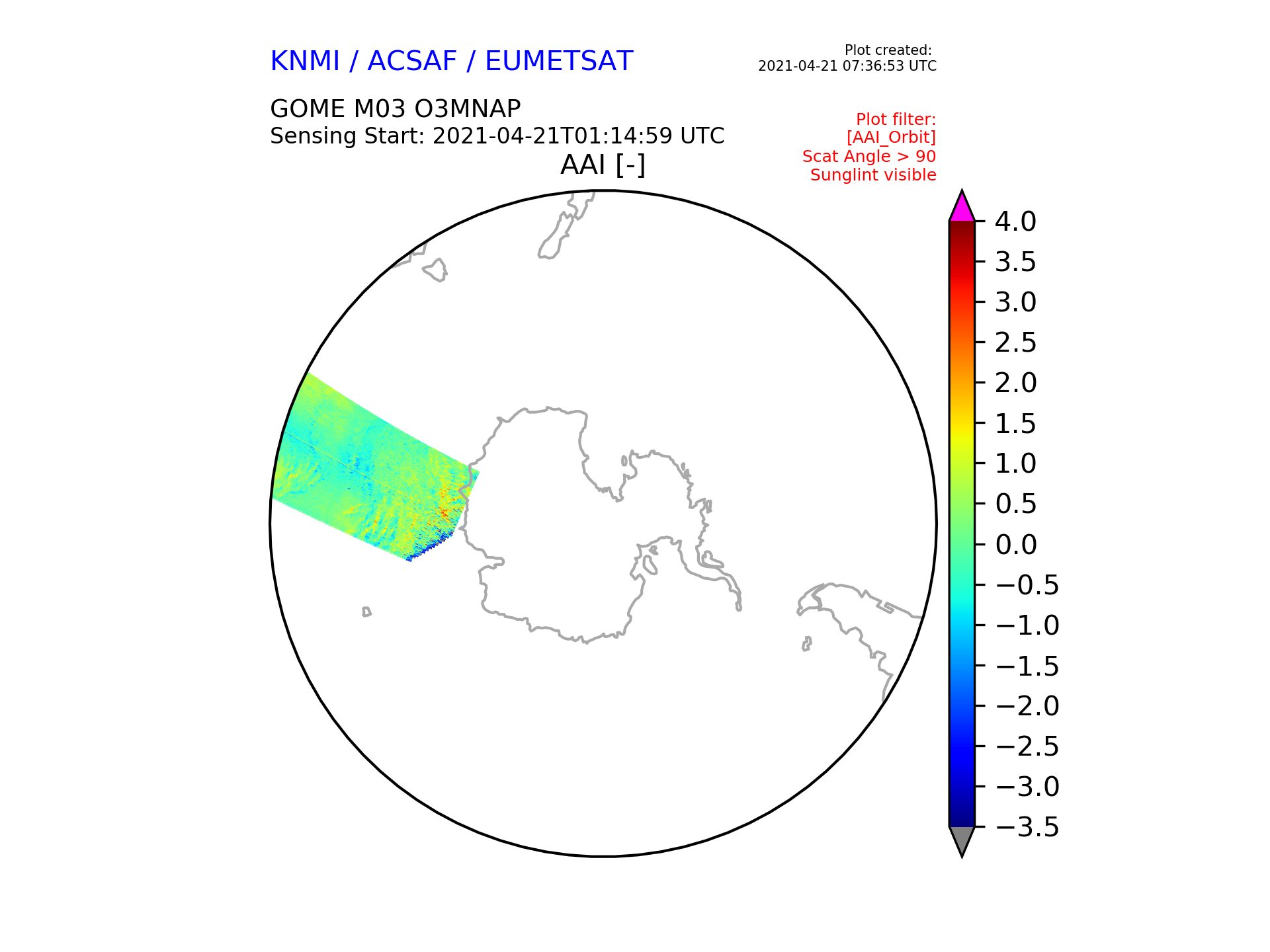 KNMI / ACSAF / EUMETSAT

Plot created:
2021-04-21 07:36:53 UTC

GOME M03 O3MNAP
Sensing Start: 2021-04-21T01:14:59 UTC

Plot filter:
[AAI_Orbit]
Scat Angle > 90
Sunglint visible

AAI [-]

4.0
3.5
3.0
2.5
2.0
1.5
1.0
0.5
0.0
−0.5
−1.0
−1.5
−2.0
−2.5
−3.0
−3.5